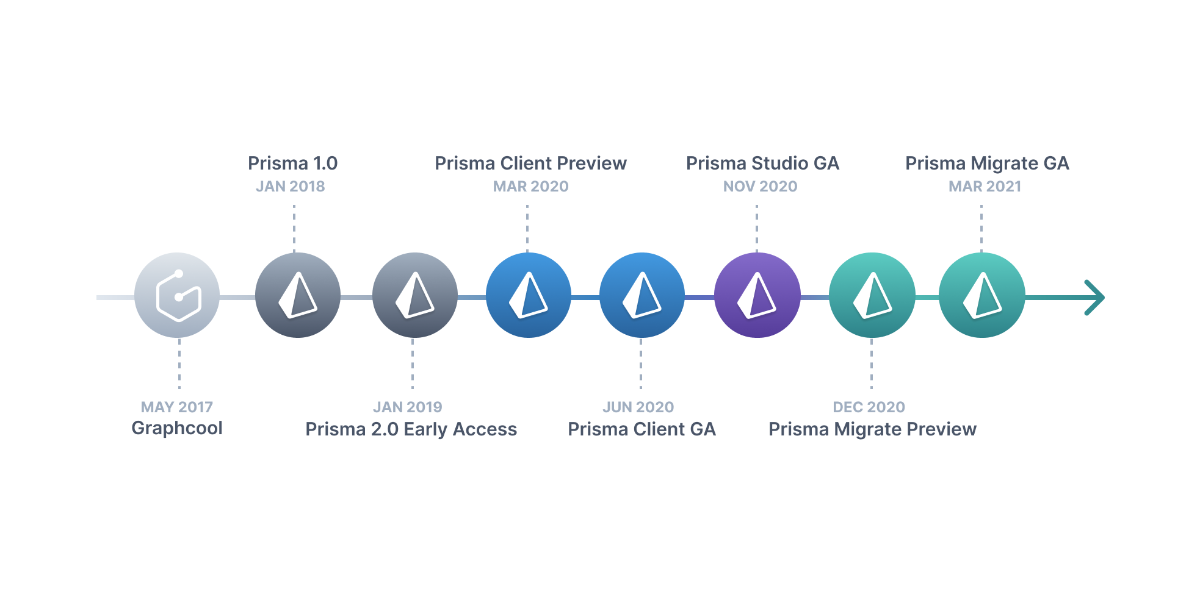 Prisma 1.0
JAN 2018

Prisma Client Preview
MAR 2020

Prisma Studio GA
NOV 2020

Prisma Migrate GA
MAR 2021

MAY 2017
Graphcool

JAN 2019
Prisma 2.0 Early Access

JUN 2020
Prisma Client GA

DEC 2020
Prisma Migrate Preview